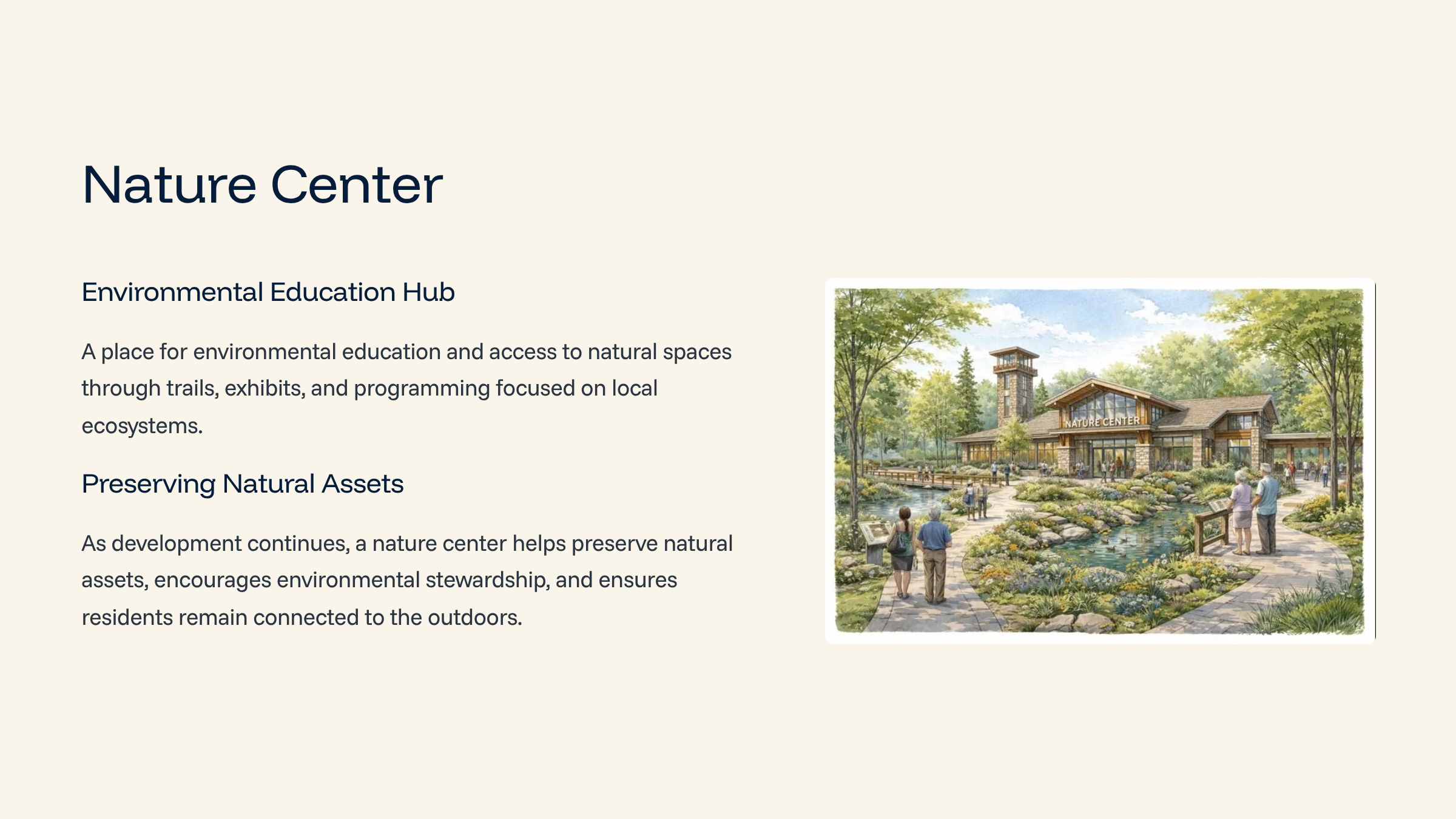 Nature Center

Environmental Education Hub

A place for environmental education and access to natural spaces through trails, exhibits, and programming focused on local ecosystems.

Preserving Natural Assets

As development continues, a nature center helps preserve natural assets, encourages environmental stewardship, and ensures residents remain connected to the outdoors.

NATURE CENTER